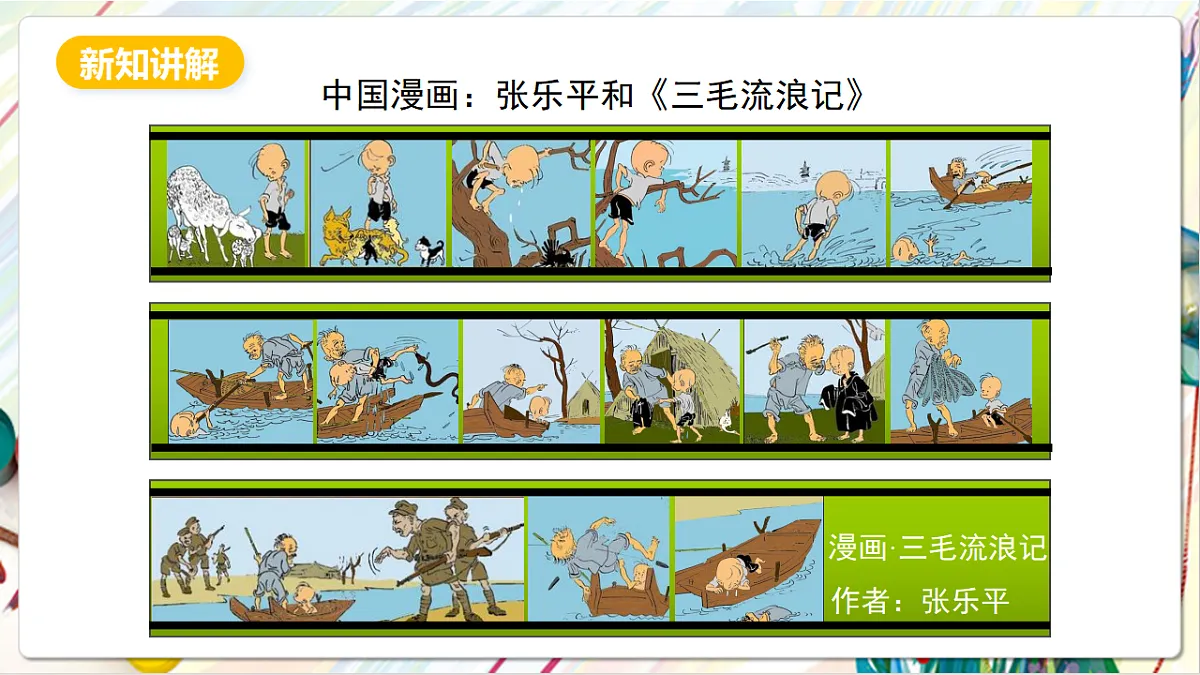 新知讲解

中国漫画：张乐平和《三毛流浪记》

漫画·三毛流浪记
作者：张乐平